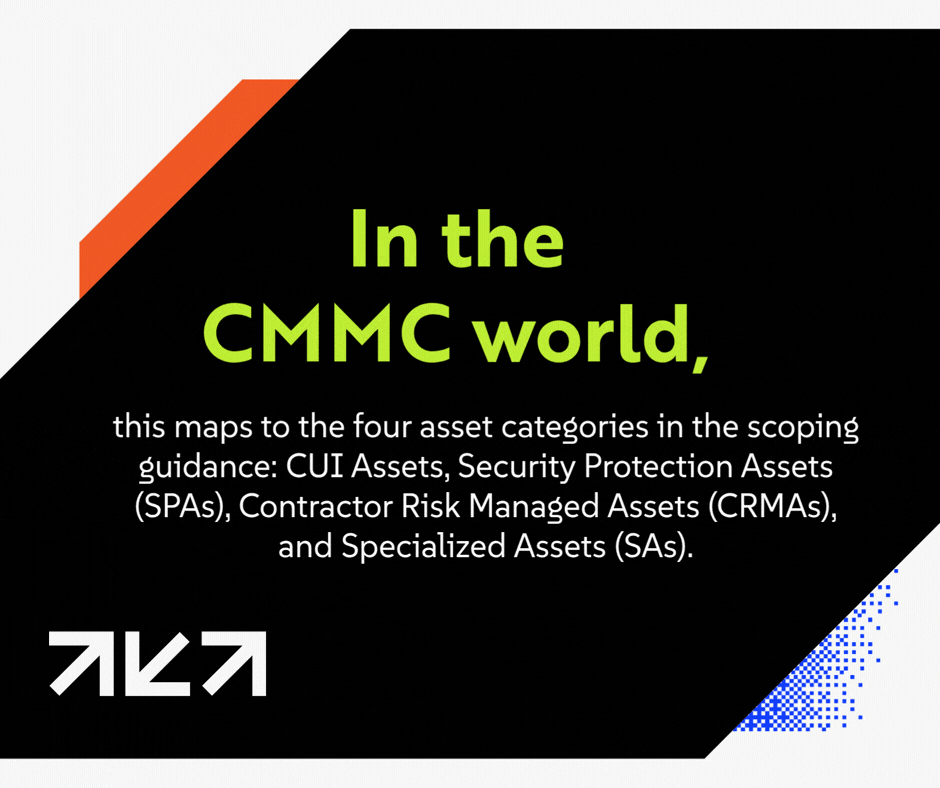 In the CMMC world,

this maps to the four asset categories in the scoping guidance: CUI Assets, Security Protection Assets (SPAs), Contractor Risk Managed Assets (CRMAs), and Specialized Assets (SAs).